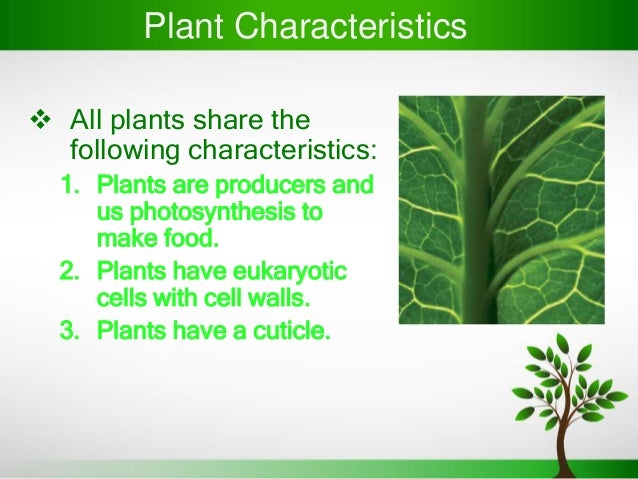 Plant Characteristics

❖ All plants share the following characteristics:

1. Plants are producers and us photosynthesis to make food.
2. Plants have eukaryotic cells with cell walls.
3. Plants have a cuticle.